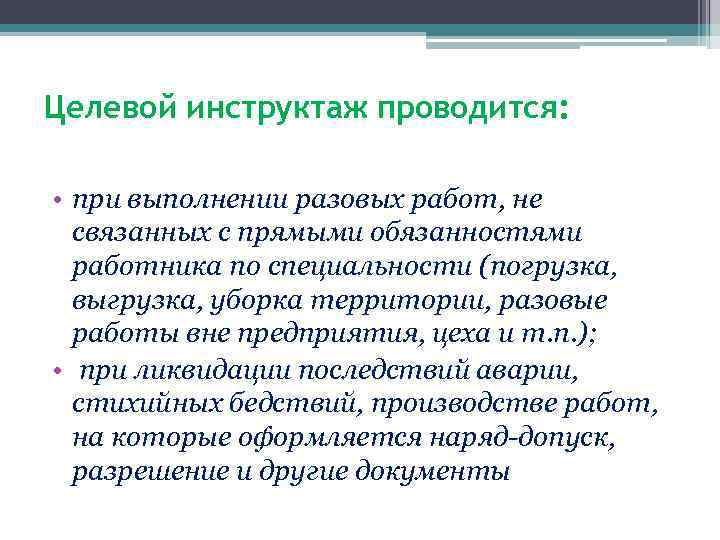 Целевой инструктаж проводится:

• при выполнении разовых работ, не связанных с прямыми обязанностями работника по специальности (погрузка, выгрузка, уборка территории, разовые работы вне предприятия, цеха и т.п.);

• при ликвидации последствий аварии, стихийных бедствий, производстве работ, на которые оформляется наряд-допуск, разрешение и другие документы